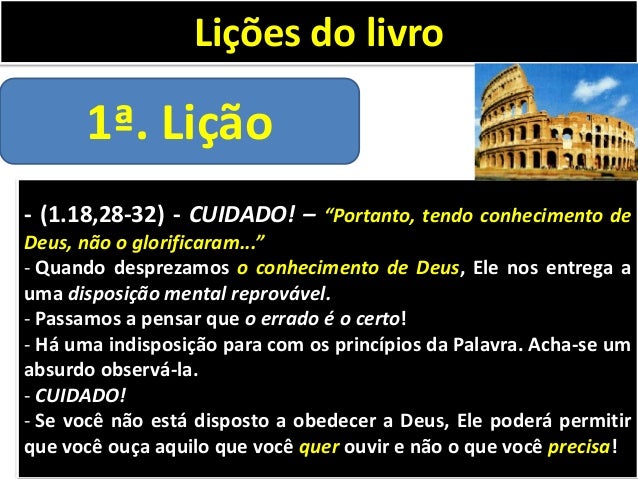 Lições do livro

1ª. Lição

- (1.18,28-32) - CUIDADO! – “Portanto, tendo conhecimento de Deus, não o glorificaram...”
- Quando desprezamos o conhecimento de Deus, Ele nos entrega a uma disposição mental reprovável.
- Passamos a pensar que o errado é o certo!
- Há uma indisposição para com os princípios da Palavra. Acha-se um absurdo observá-la.
- CUIDADO!
- Se você não está disposto a obedecer a Deus, Ele poderá permitir que você ouça aquilo que você quer ouvir e não o que você precisa!